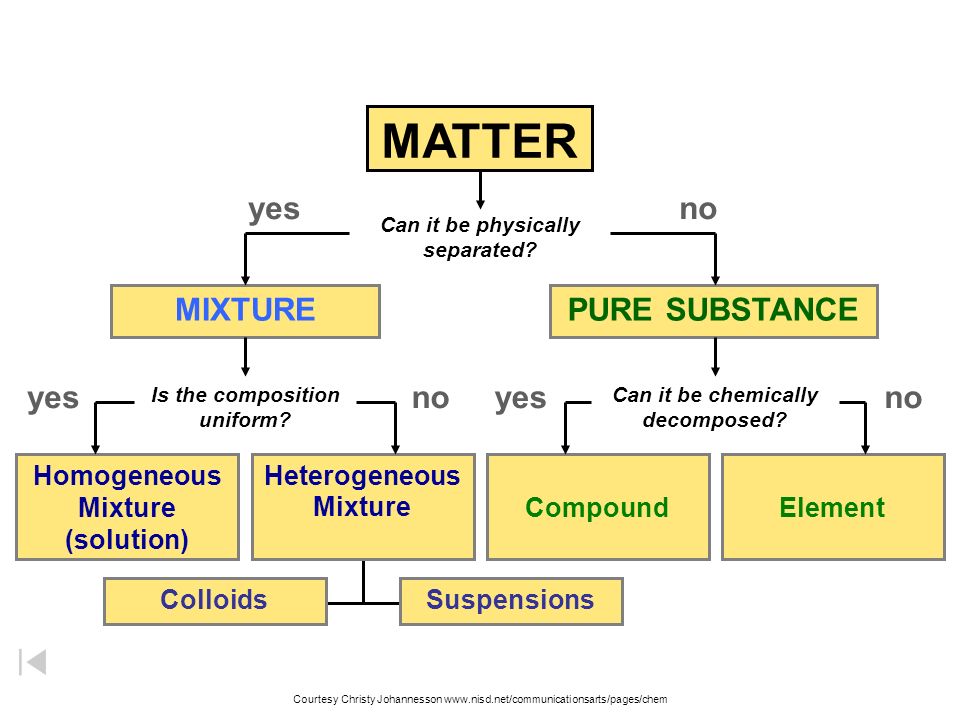 MATTER

yes

Can it be physically separated?

no

MIXTURE

PURE SUBSTANCE

yes

Is the composition uniform?

no

yes

Can it be chemically decomposed?

no

Homogeneous Mixture (solution)

Heterogeneous Mixture

Compound

Element

Colloids

Suspensions

Courtesy Christy Johannesson www.nisd.net/communicationsarts/pages/chem